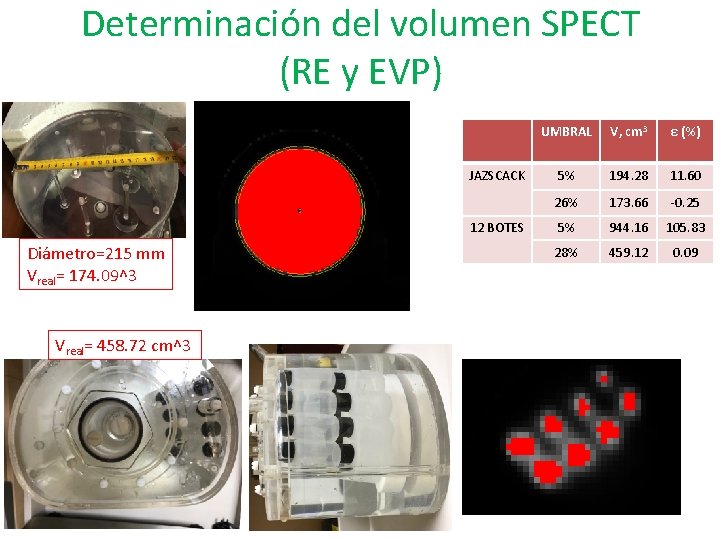 Determinación del volumen SPECT (RE y EVP)

Diámetro=215 mm
$V_{real}$= 174.09^3

| | UMBRAL | V, cm$^3$ | ε (%) |
|---|---|---|---|
| JAZS CACK | 5% | 194.28 | 11.60 |
| | 26% | 173.66 | -0.25 |
| 12 BOTES | 5% | 944.16 | 105.83 |
| | 28% | 459.12 | 0.09 |

$V_{real}$= 458.72 cm^3